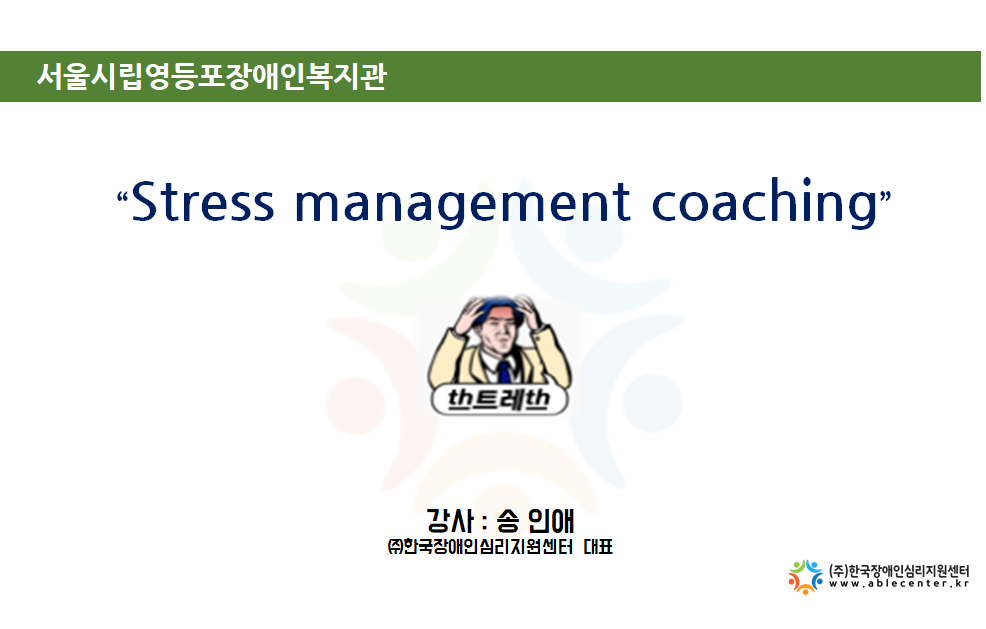 서울시립영등포장애인복지관

“Stress management coaching”

th트레th

강사 : 송 인애
㈜한국장애인심리지원센터 대표

(주)한국장애인심리지원센터
www.ablecenter.kr